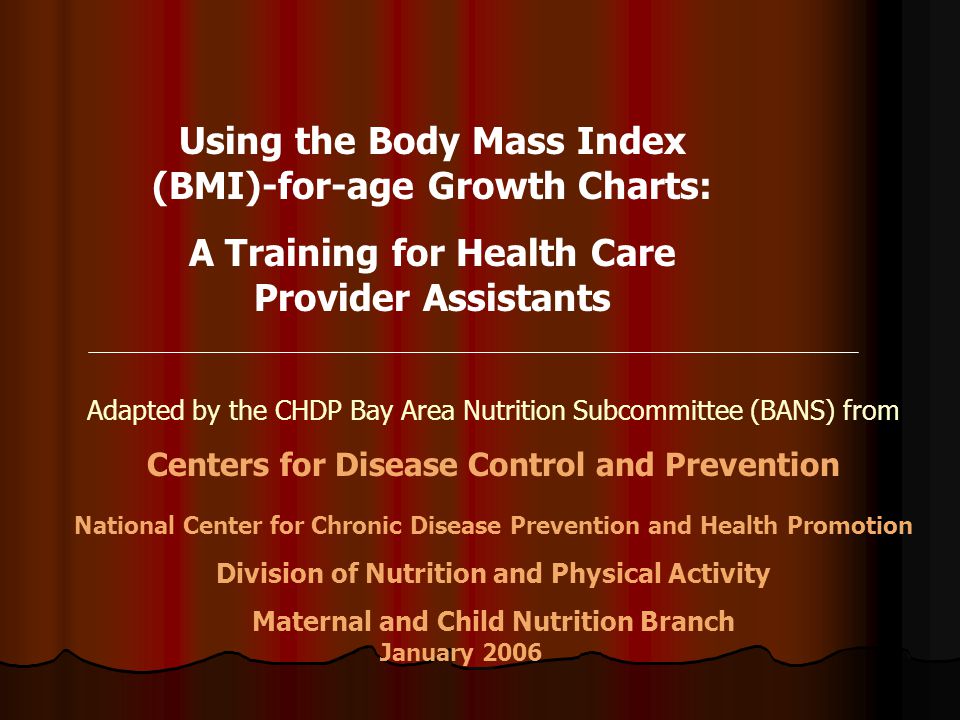 Using the Body Mass Index (BMI)-for-age Growth Charts:

A Training for Health Care Provider Assistants

Adapted by the CHDP Bay Area Nutrition Subcommittee (BANS) from

Centers for Disease Control and Prevention

National Center for Chronic Disease Prevention and Health Promotion

Division of Nutrition and Physical Activity

Maternal and Child Nutrition Branch

January 2006